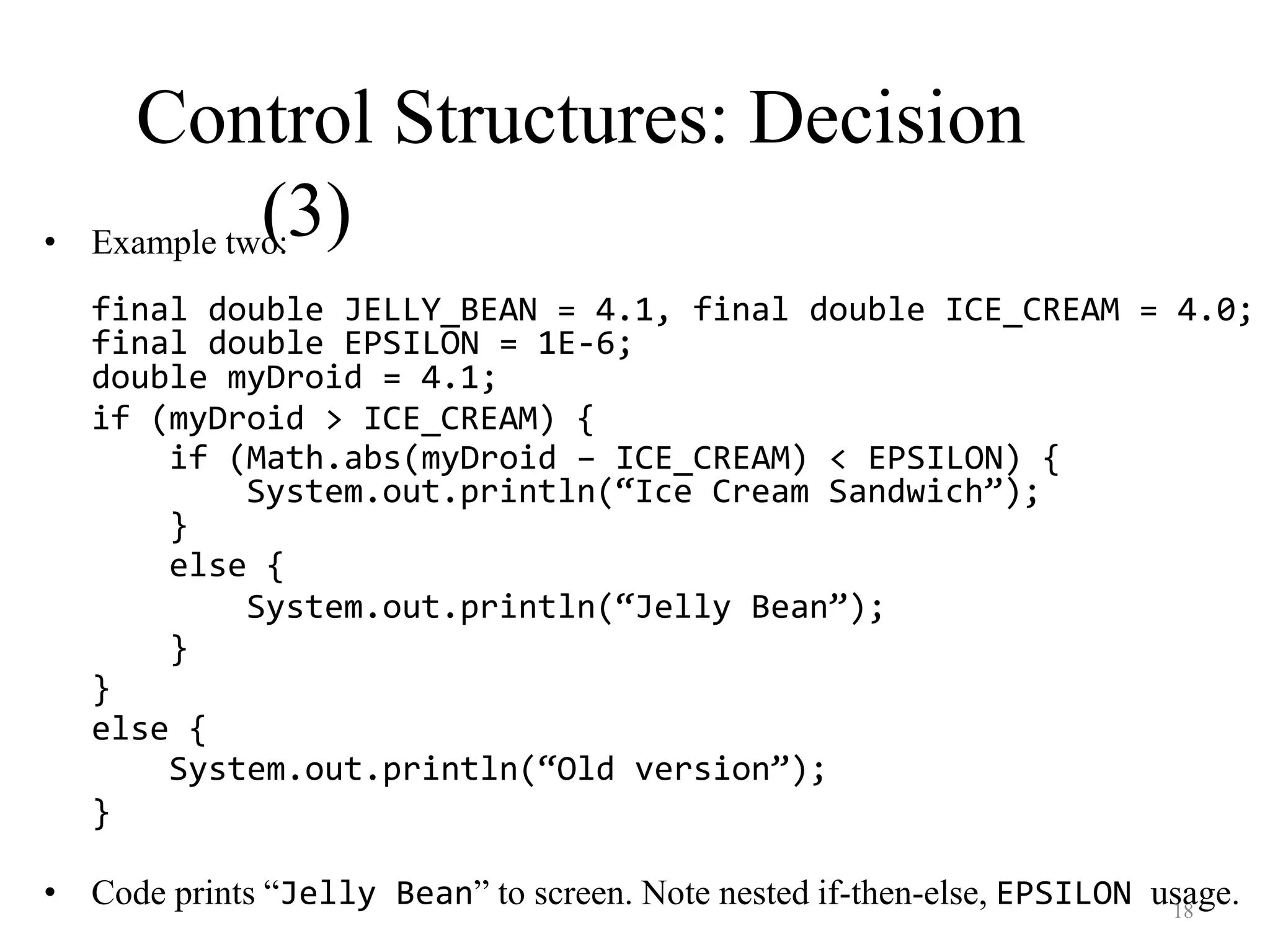 Control Structures: Decision (3)

• Example two:

final double JELLY_BEAN = 4.1, final double ICE_CREAM = 4.0;
final double EPSILON = 1E-6;
double myDroid = 4.1;
if (myDroid > ICE_CREAM) {
    if (Math.abs(myDroid – ICE_CREAM) < EPSILON) {
        System.out.println(“Ice Cream Sandwich”);
    }
    else {
        System.out.println(“Jelly Bean”);
    }
}
else {
    System.out.println(“Old version”);
}

• Code prints “Jelly Bean” to screen. Note nested if-then-else, EPSILON usage.

18